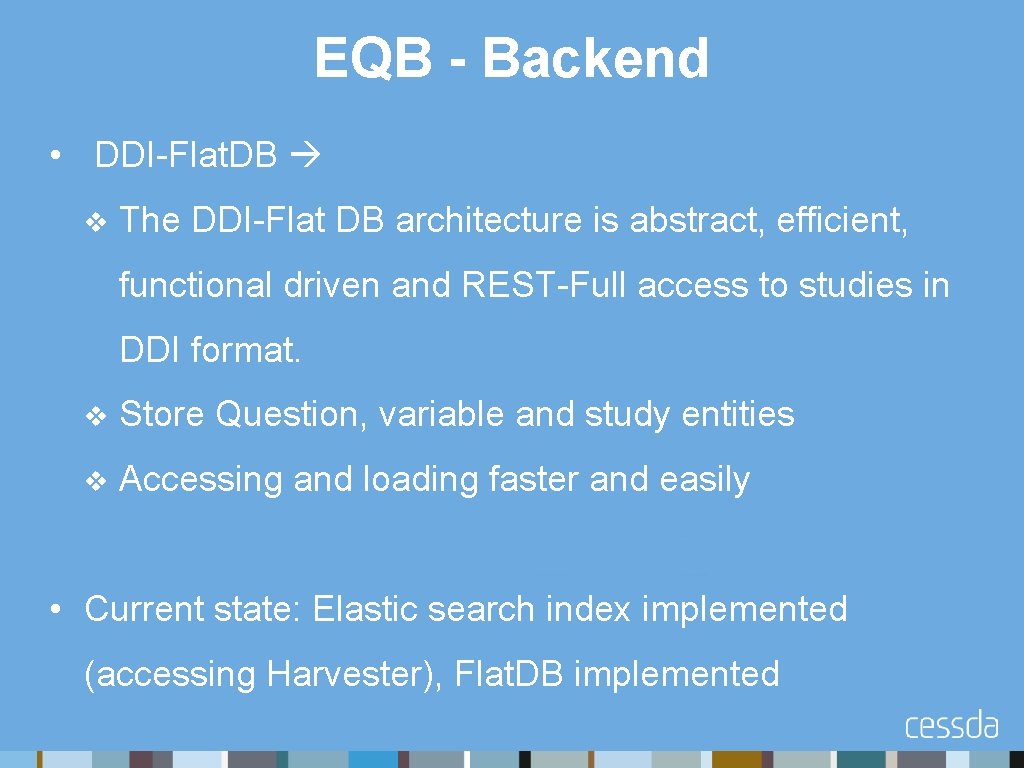 EQB - Backend

• DDI-Flat.DB →

❖ The DDI-Flat DB architecture is abstract, efficient, functional driven and REST-Full access to studies in DDI format.

❖ Store Question, variable and study entities

❖ Accessing and loading faster and easily

• Current state: Elastic search index implemented (accessing Harvester), Flat.DB implemented

cessda